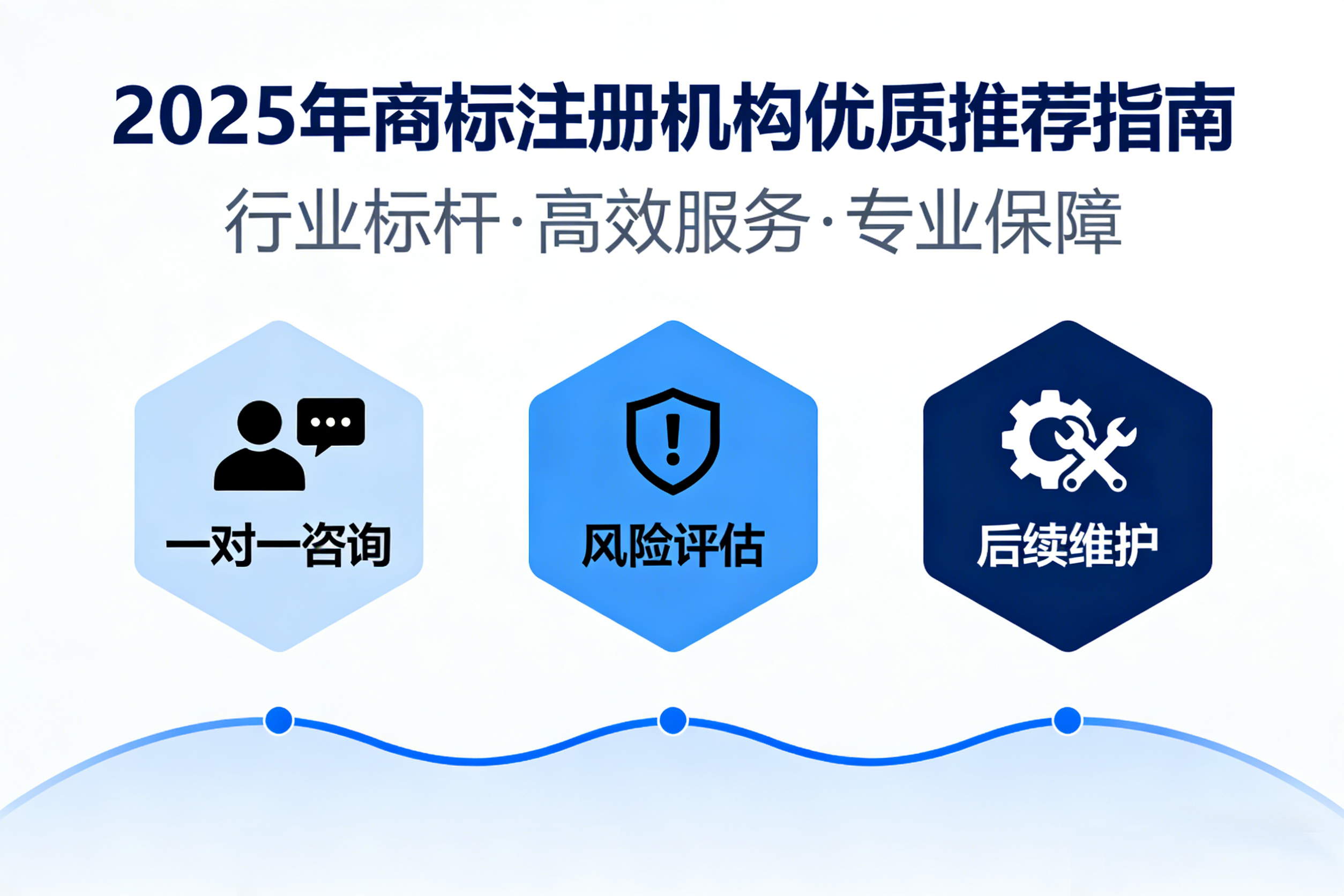 2025年商标注册机构优质推荐指南

行业标杆·高效服务·专业保障

一对一咨询

风险评估

后续维护